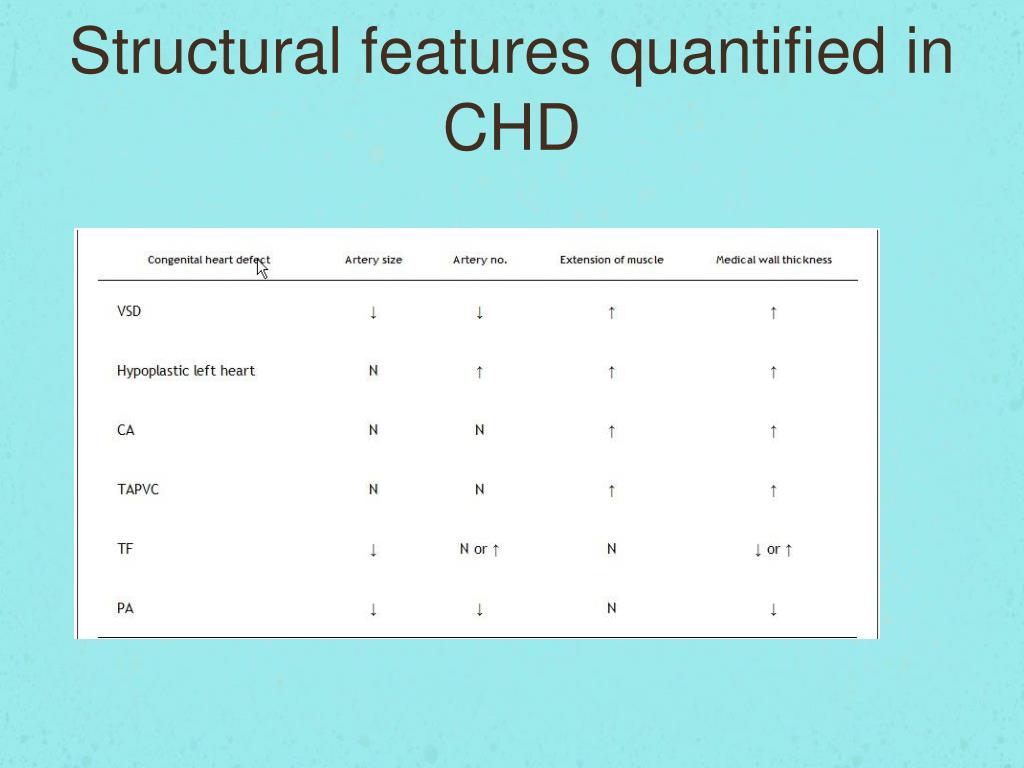 Structural features quantified in CHD

| Congenital heart defect | Artery size | Artery no. | Extension of muscle | Medical wall thickness |
|---|---|---|---|---|
| VSD | ↓ | ↓ | ↑ | ↑ |
| Hypoplastic left heart | N | ↑ | ↑ | ↑ |
| CA | N | N | ↑ | ↑ |
| TAPVC | N | N | ↑ | ↑ |
| TF | ↓ | N or ↑ | N | ↓ or ↑ |
| PA | ↓ | ↓ | N | ↓ |